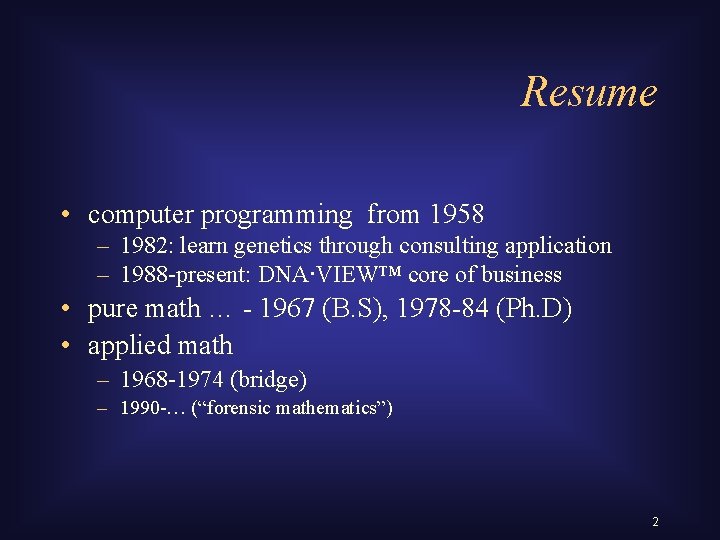 Resume

• computer programming from 1958
– 1982: learn genetics through consulting application
– 1988-present: DNA·VIEW™ core of business
• pure math … - 1967 (B.S), 1978-84 (Ph.D)
• applied math
– 1968-1974 (bridge)
– 1990-… (“forensic mathematics”)

2